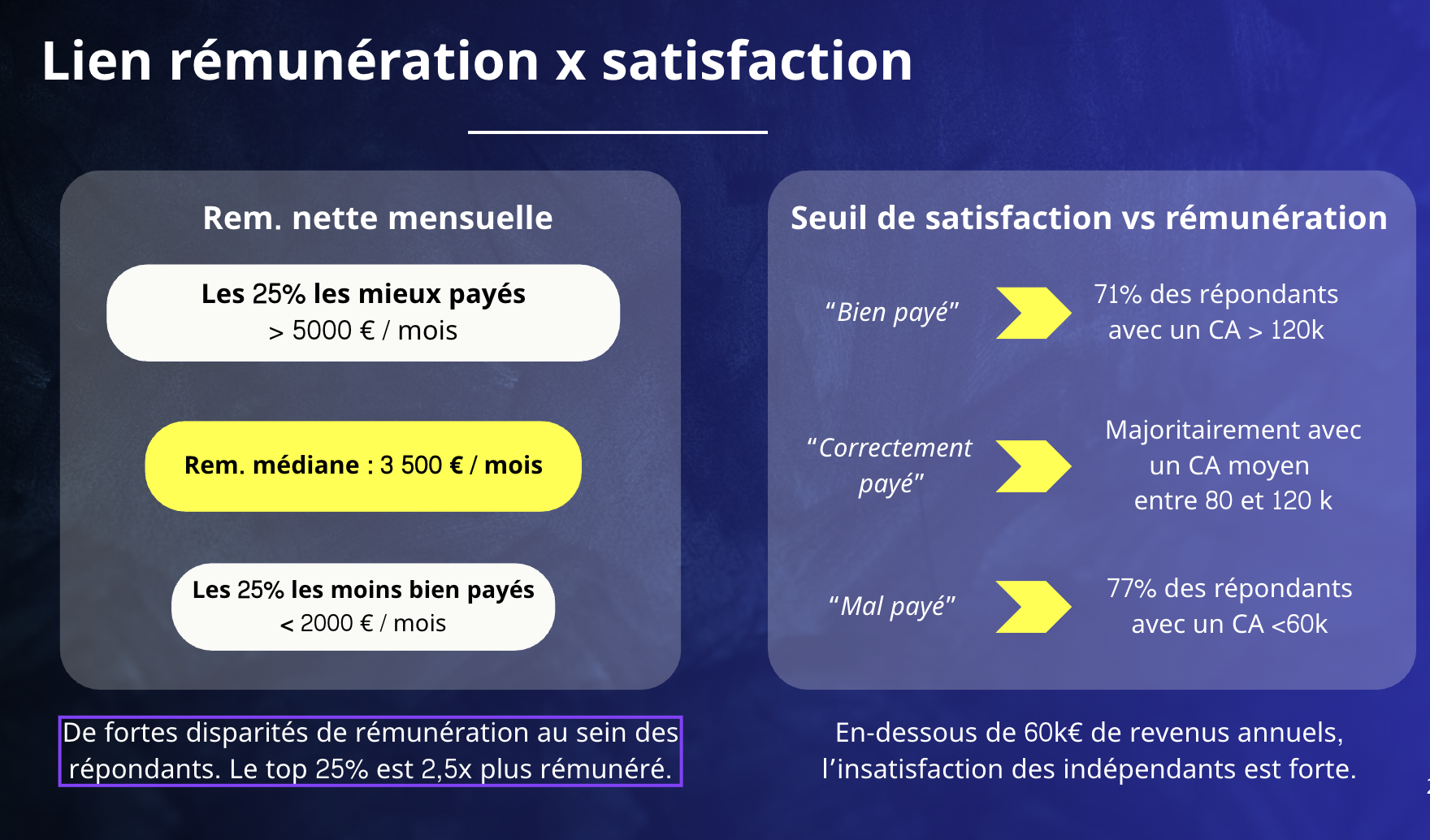 Lien rémunération x satisfaction

Rem. nette mensuelle

Les 25% les mieux payés
> 5000 € / mois

Rem. médiane : 3 500 € / mois

Les 25% les moins bien payés
< 2000 € / mois

De fortes disparités de rémunération au sein des répondants. Le top 25% est 2,5x plus rémunéré.

Seuil de satisfaction vs rémunération

"Bien payé"

71% des répondants avec un CA > 120k

"Correctement payé"

Majoritairement avec un CA moyen entre 80 et 120 k

"Mal payé"

77% des répondants avec un CA <60k

En-dessous de 60k€ de revenus annuels, l'insatisfaction des indépendants est forte.